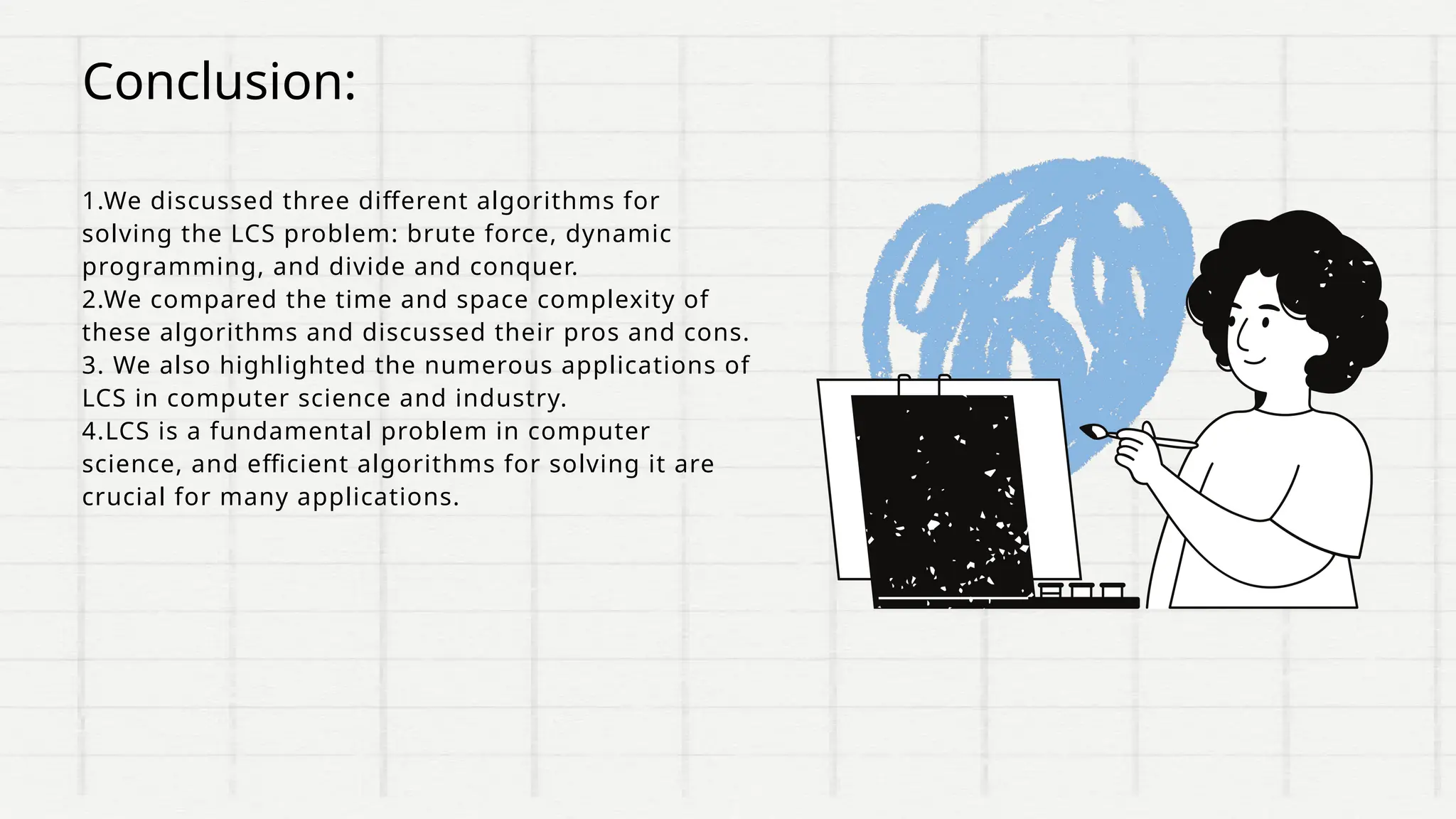 Conclusion:

1.We discussed three different algorithms for solving the LCS problem: brute force, dynamic programming, and divide and conquer.
2.We compared the time and space complexity of these algorithms and discussed their pros and cons.
3. We also highlighted the numerous applications of LCS in computer science and industry.
4.LCS is a fundamental problem in computer science, and efficient algorithms for solving it are crucial for many applications.